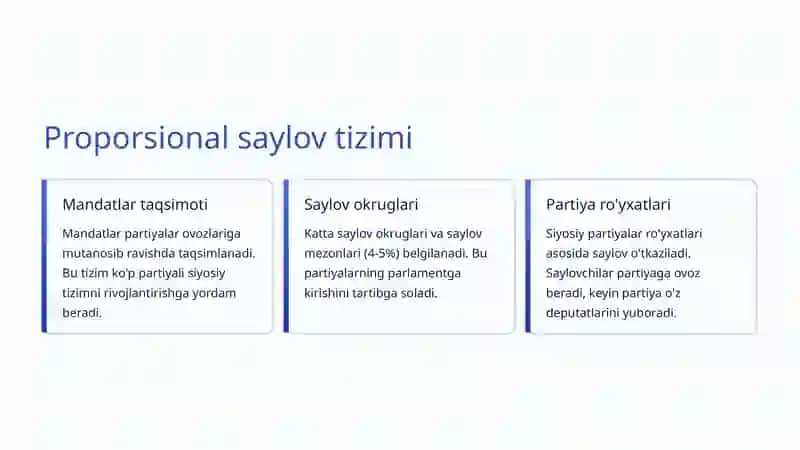 Proporsional saylov tizimi

Mandatlar taqsimoti

Mandatlar partiyalar ovozlariga mutanosib ravishda taqsimlanadi. Bu tizim ko'p partiyali siyosiy tizimni rivojlantirishga yordam beradi.

Saylov okruglari

Katta saylov okruglari va saylov mezonlari (4-5%) belgilanadi. Bu partiyalarning parlamentga kirishini tartibga soladi.

Partiya ro'yxatlari

Siyosiy partiyalar ro'yxatlari asosida saylov o'tkaziladi. Saylovchilar partiyaga ovoz beradi, keyin partiya o'z deputatlarini yuboradi.